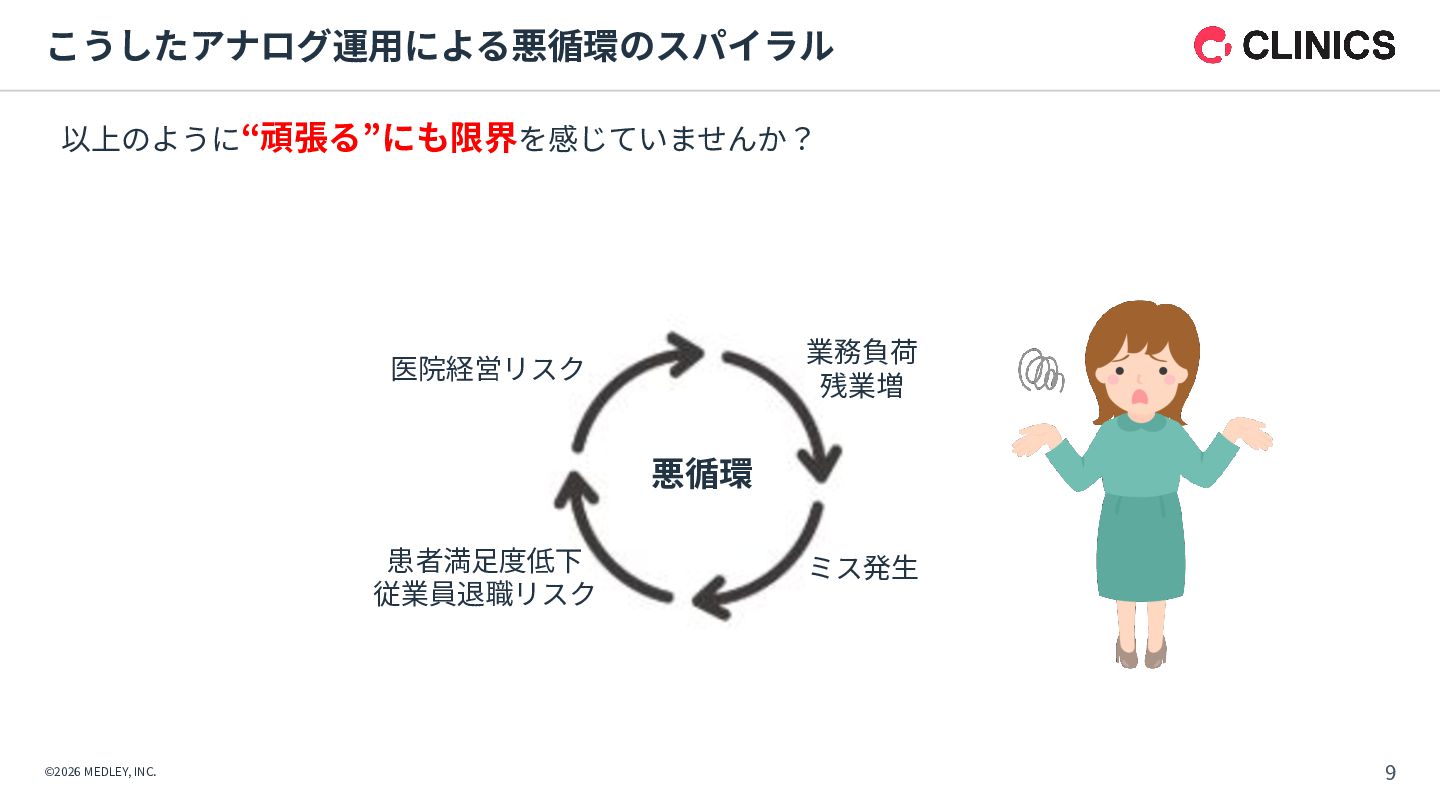 こうしたアナログ運用による悪循環のスパイラル

CLINICS

以上のように“頑張る”にも限界を感じていませんか？

医院経営リスク

業務負荷
残業増

悪循環

患者満足度低下
従業員退職リスク

ミス発生

©2026 MEDLEY, INC.

9